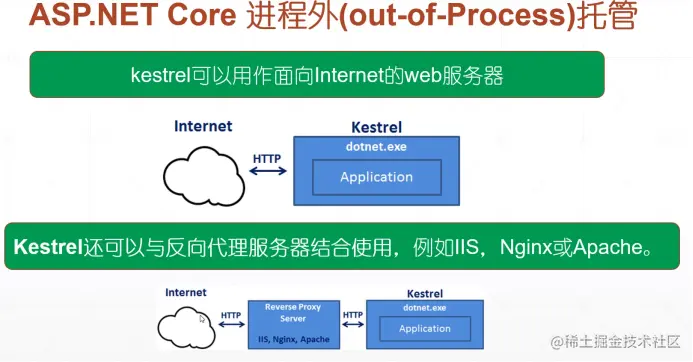 ASP.NET Core 进程外(out-of-Process)托管

kestrel可以用作面向Internet的web服务器

Internet

HTTP

Kestrel

dotnet.exe

Application

Kestrel还可以与反向代理服务器结合使用，例如IIS，Nginx或Apache。

Internet

HTTP

Reverse Proxy Server

IIS, Nginx, Apache

HTTP

Kestrel

dotnet.exe

Application

@稀土掘金技术社区